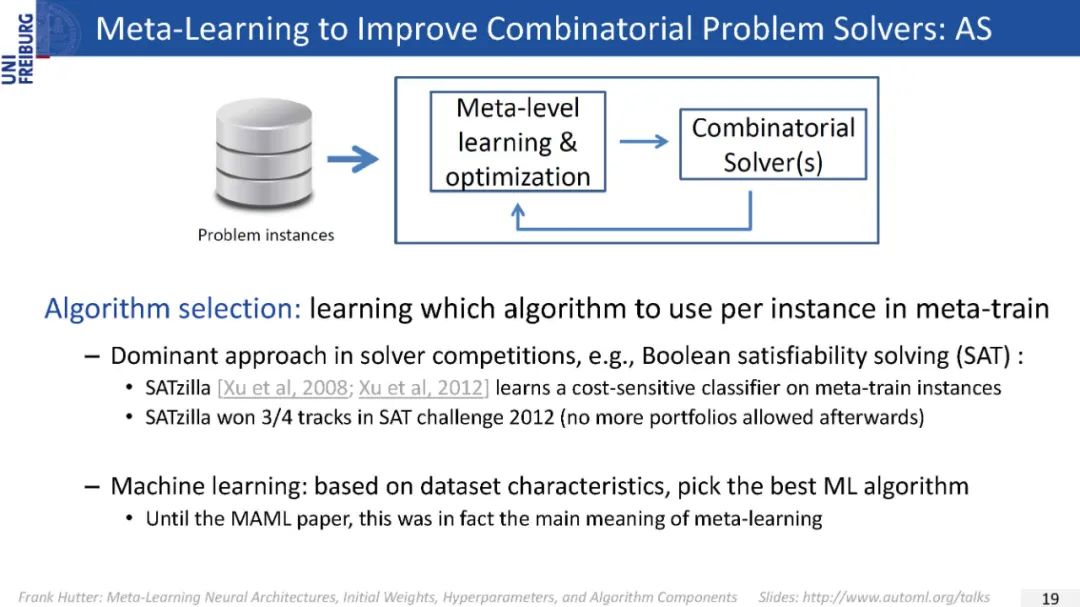 UNI FREIBURG

Meta-Learning to Improve Combinatorial Problem Solvers: AS

Problem instances

Meta-level learning & optimization

Combinatorial Solver(s)

Algorithm selection: learning which algorithm to use per instance in meta-train

– Dominant approach in solver competitions, e.g., Boolean satisfiability solving (SAT) :
• SATzilla [Xu et al, 2008; Xu et al, 2012] learns a cost-sensitive classifier on meta-train instances
• SATzilla won 3/4 tracks in SAT challenge 2012 (no more portfolios allowed afterwards)

– Machine learning: based on dataset characteristics, pick the best ML algorithm
• Until the MAML paper, this was in fact the main meaning of meta-learning

Frank Hutter: Meta-Learning Neural Architectures, Initial Weights, Hyperparameters, and Algorithm Components Slides: http://www.automl.org/talks

19